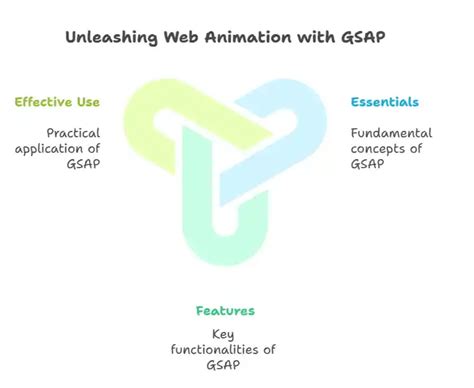 Unleashing Web Animation with GSAP

Effective Use

Practical application of GSAP

Essentials

Fundamental concepts of GSAP

Features

Key functionalities of GSAP